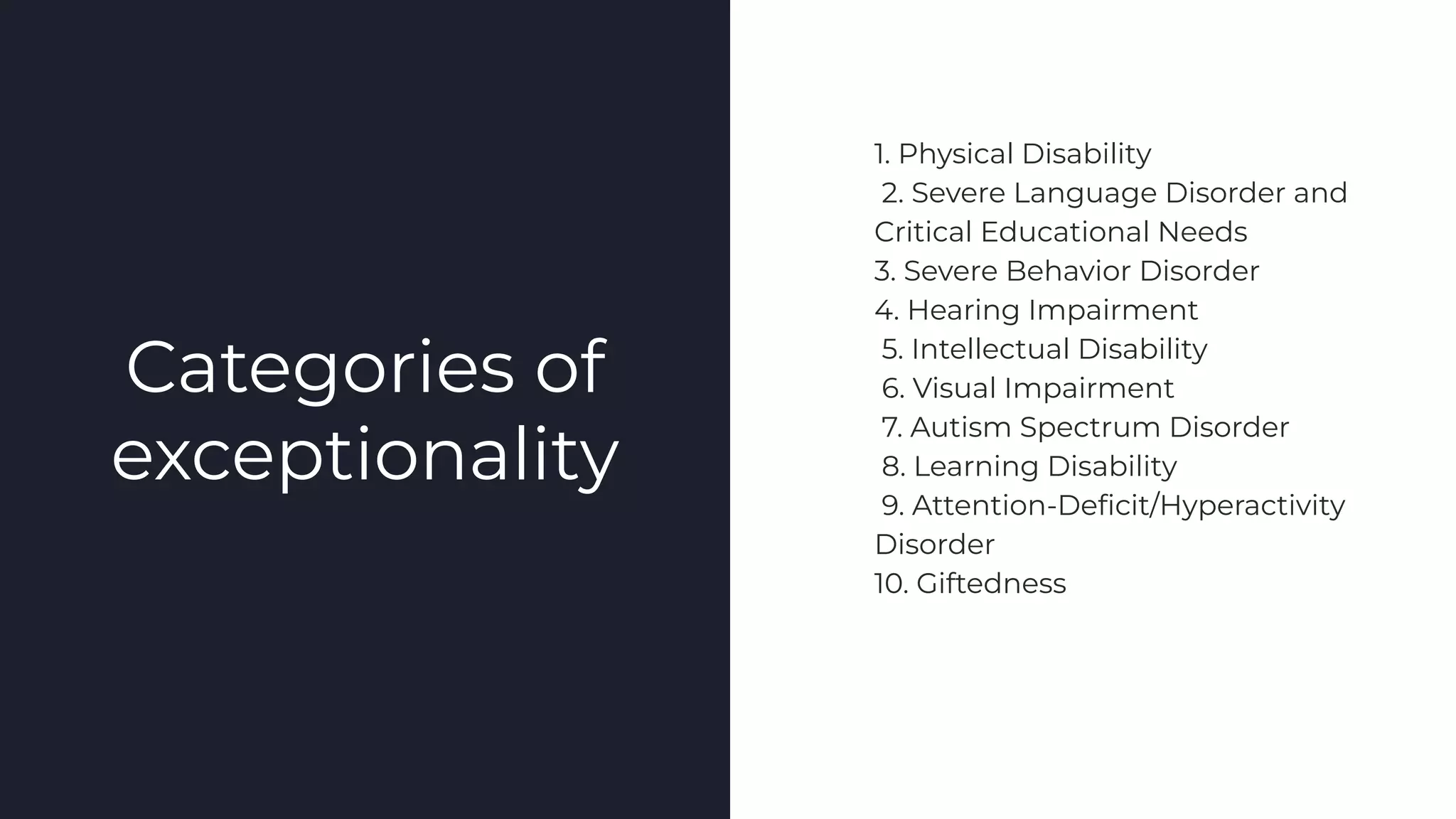 Categories of exceptionality

1. Physical Disability
2. Severe Language Disorder and Critical Educational Needs
3. Severe Behavior Disorder
4. Hearing Impairment
5. Intellectual Disability
6. Visual Impairment
7. Autism Spectrum Disorder
8. Learning Disability
9. Attention-Deficit/Hyperactivity Disorder
10. Giftedness